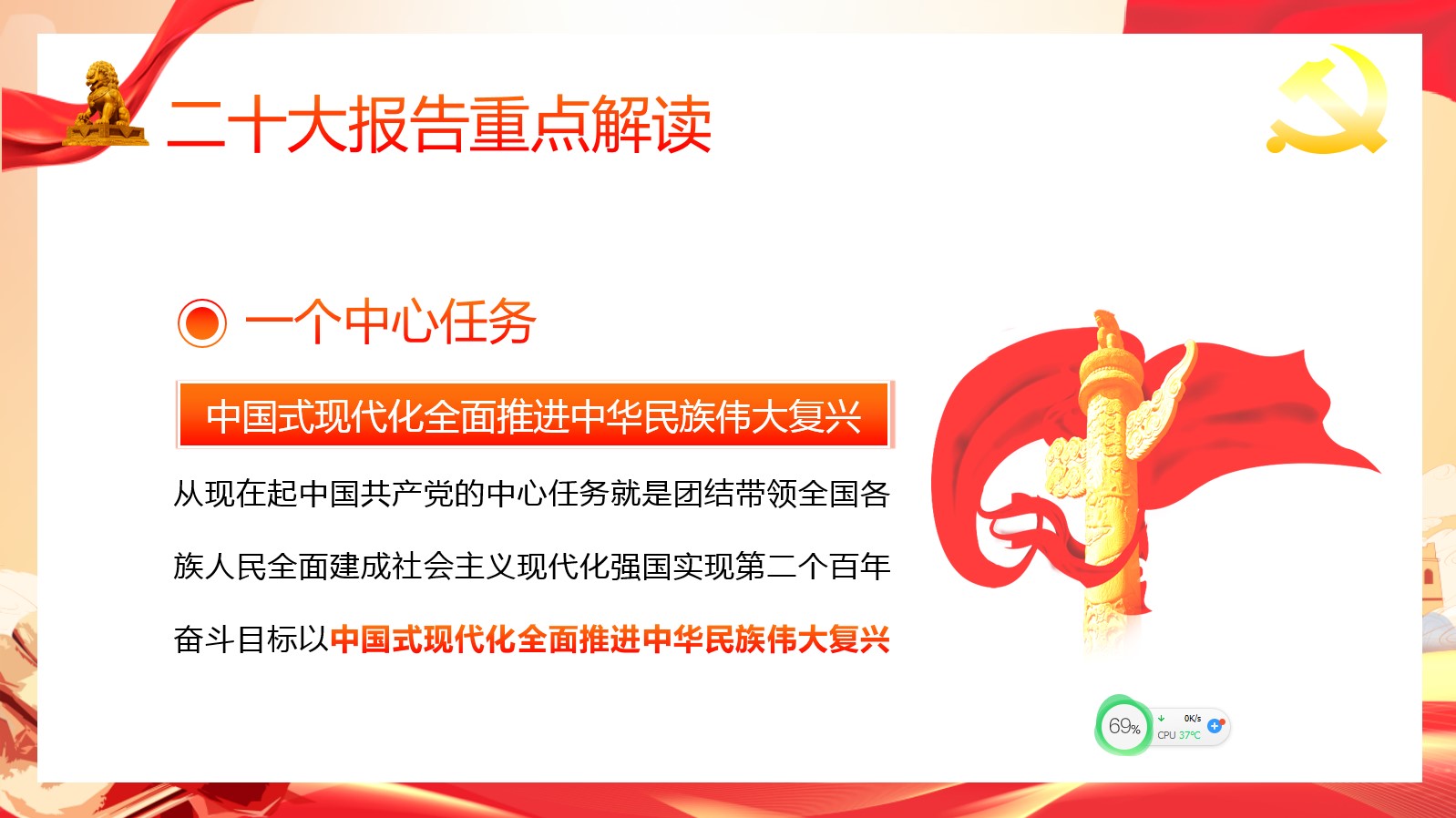 二十大报告重点解读

一个中心任务

中国式现代化全面推进中华民族伟大复兴

从现在起中国共产党的中心任务就是团结带领全国各族人民全面建成社会主义现代化强国实现第二个百年奋斗目标以中国式现代化全面推进中华民族伟大复兴

69%

0K/s

CPU 37°C